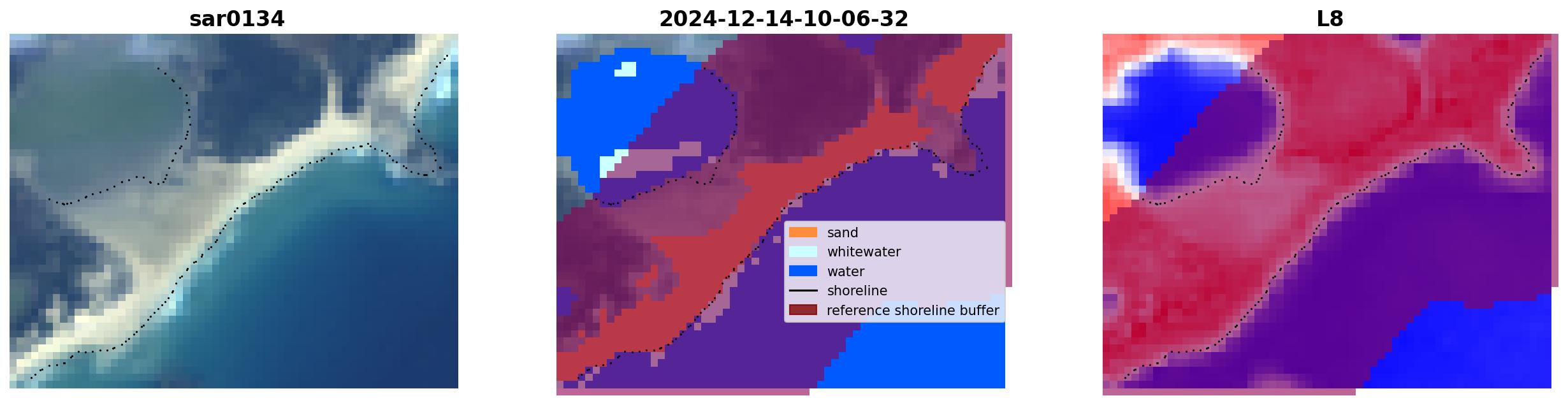 sar0134

2024-12-14-10-06-32

sand
whitewater
water
shoreline
reference shoreline buffer

L8